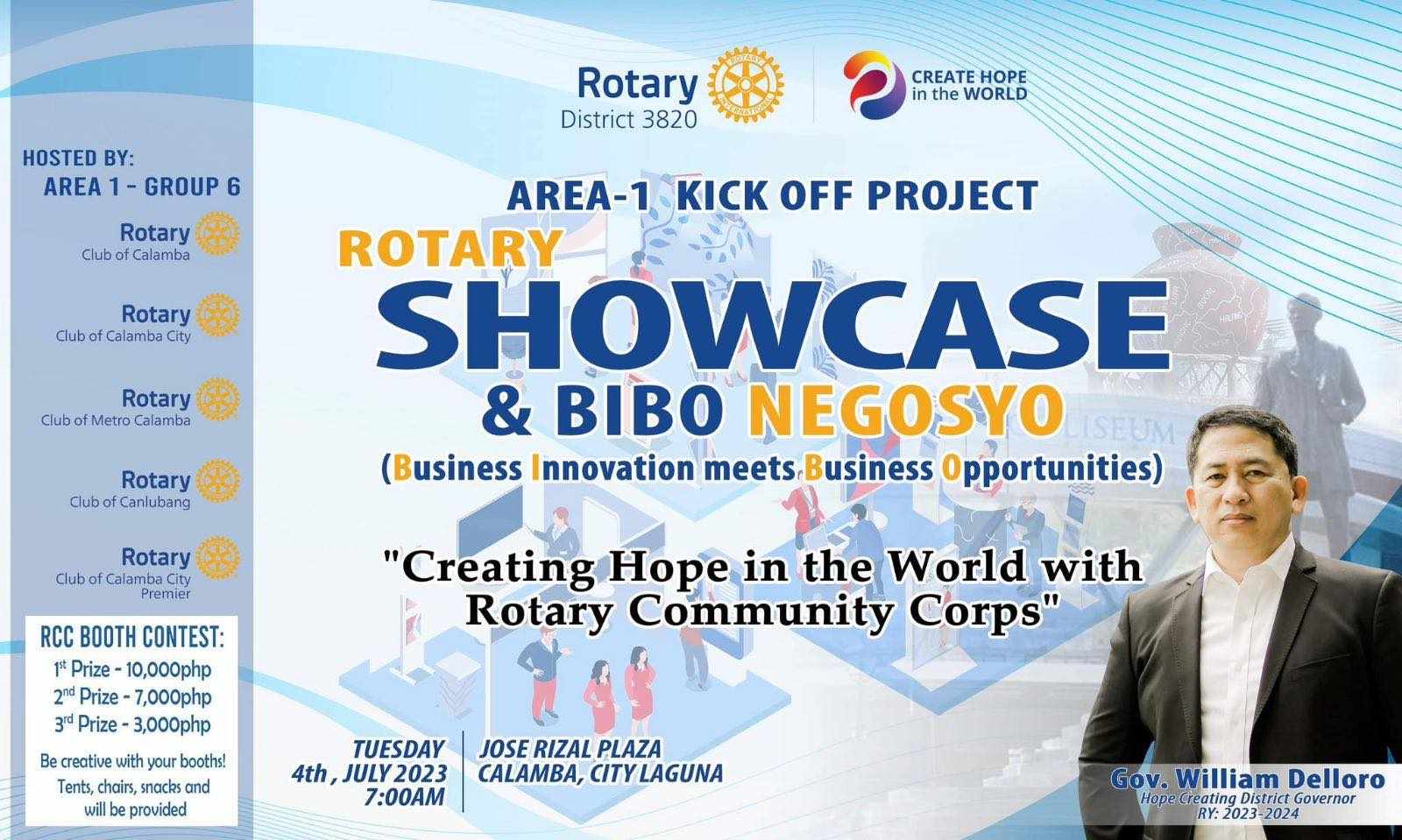 Rotary
District 3820

CREATE HOPE in the WORLD

HOSTED BY:
AREA 1 - GROUP 6

Rotary
Club of Calamba

Rotary
Club of Calamba City

Rotary
Club of Metro Calamba

Rotary
Club of Canlubang

Rotary
Club of Calamba City Premier

RCC BOOTH CONTEST:
1st Prize - 10,000php
2nd Prize - 7,000php
3rd Prize - 3,000php

Be creative with your booths!
Tents, chairs, snacks and will be provided

AREA-1 KICK OFF PROJECT

ROTARY
SHOWCASE
& BIBO NEGOSYO
(Business Innovation meets Business Opportunities)

"Creating Hope in the World with Rotary Community Corps"

TUESDAY
4th , JULY 2023
7:00AM

JOSE RIZAL PLAZA
CALAMBA, CITY LAGUNA

Gov. William Delloro
Hope Creating District Governor
RY: 2023-2024